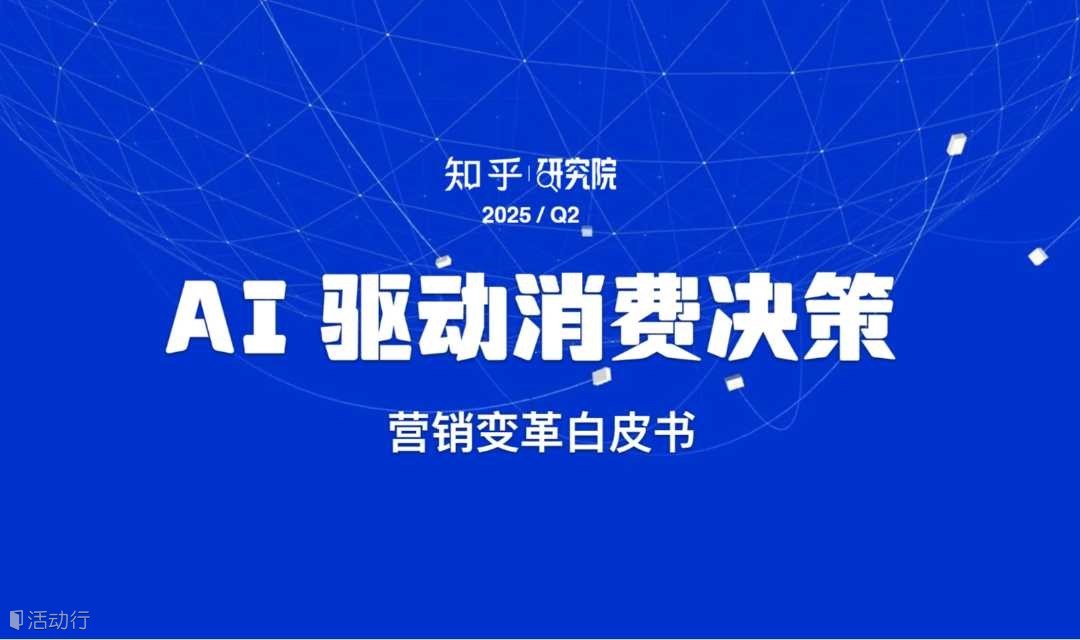 知乎 | 研究院
2025 / Q2

AI 驱动消费决策

营销变革白皮书

活动行